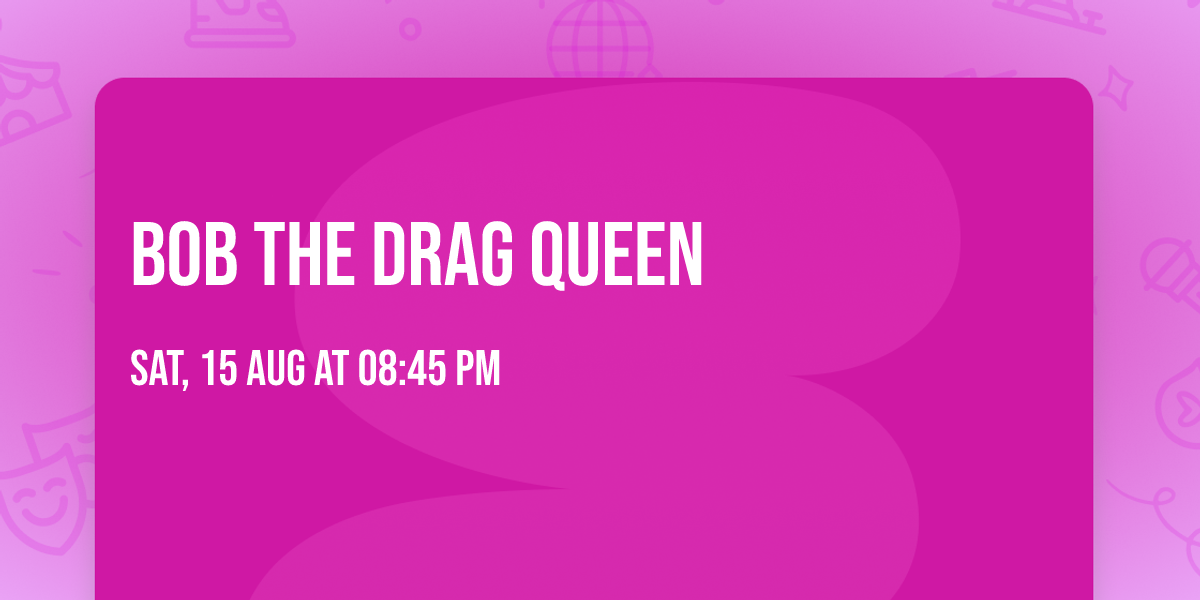 BOB THE DRAG QUEEN

SAT, 15 AUG AT 08:45 PM